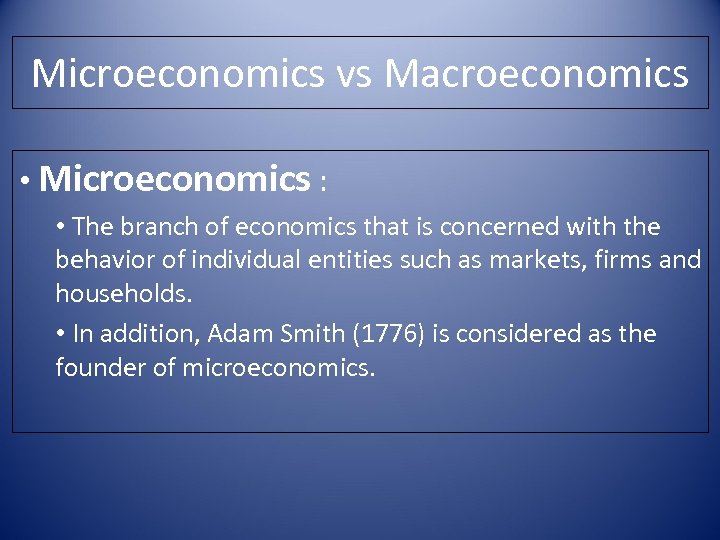 Microeconomics vs Macroeconomics

• Microeconomics :

• The branch of economics that is concerned with the behavior of individual entities such as markets, firms and households.

• In addition, Adam Smith (1776) is considered as the founder of microeconomics.